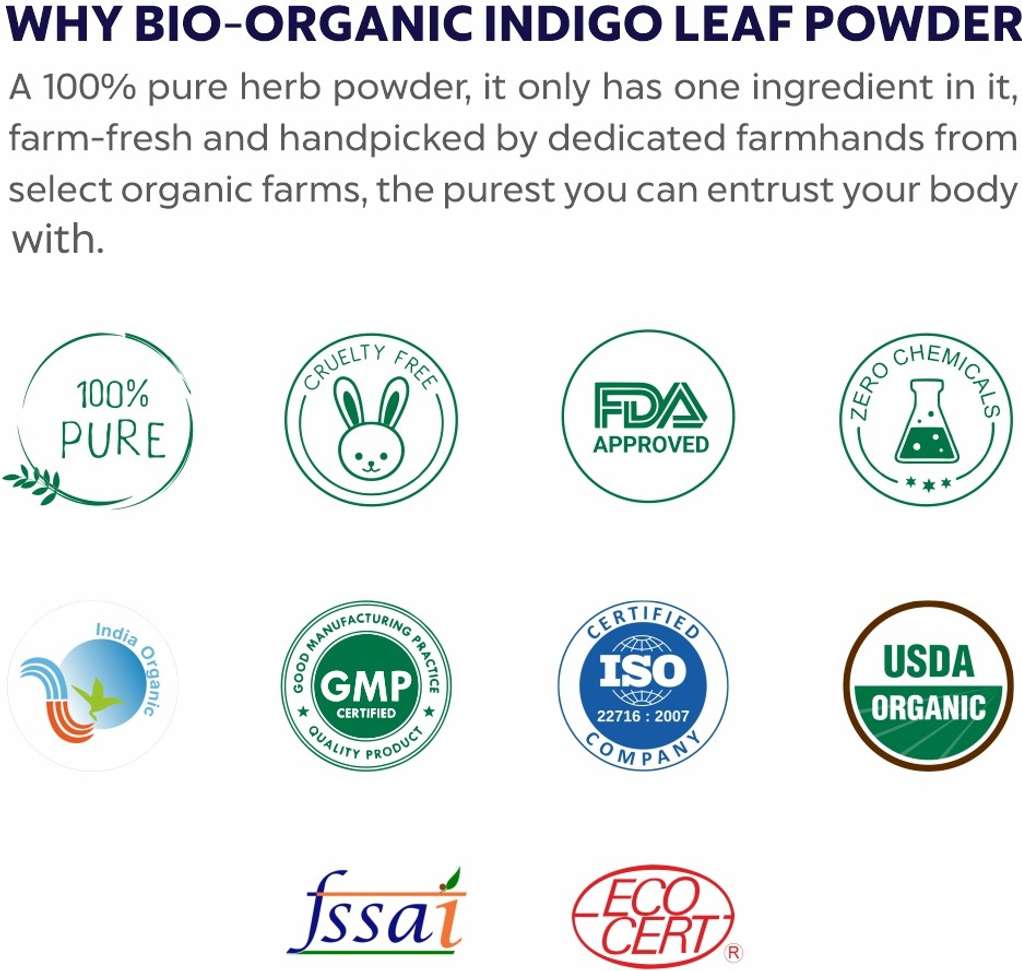 WHY BIO-ORGANIC INDIGO LEAF POWDER

A 100% pure herb powder, it only has one ingredient in it, farm-fresh and handpicked by dedicated farmhands from select organic farms, the purest you can entrust your body with.

100% PURE

CRUELTY FREE

FDA APPROVED

ZERO CHEMICALS

India Organic

GOOD MANUFACTURING PRACTICE GMP CERTIFIED QUALITY PRODUCT

CERTIFIED ISO 22716 : 2007 COMPANY

USDA ORGANIC

fssai

ECO CERT ®